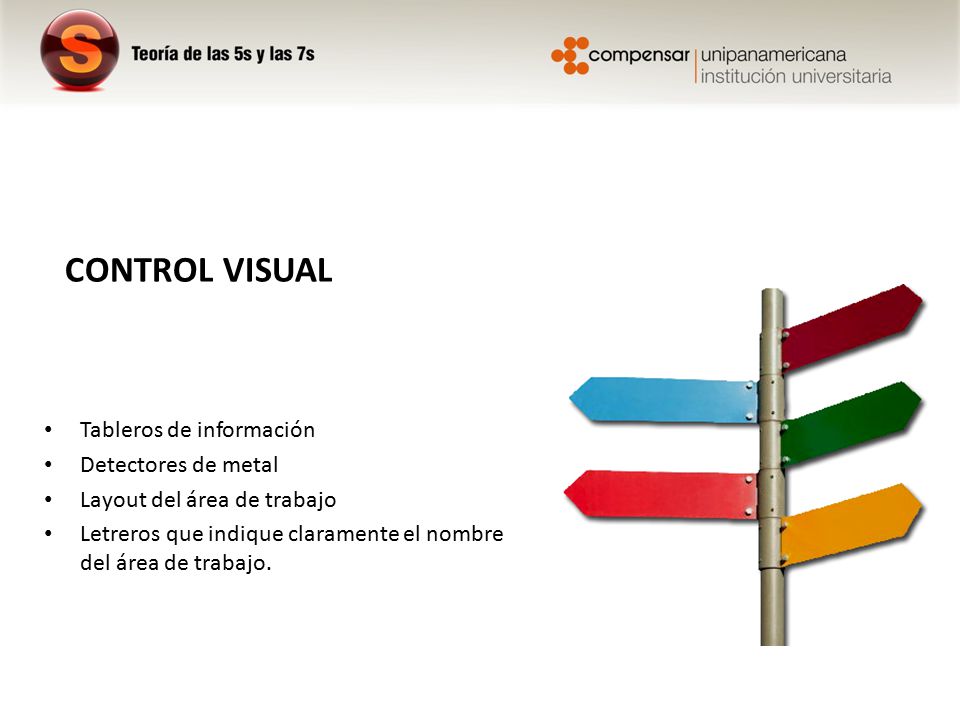 S

Teoría de las 5s y las 7s

compensar | unipanamericana
institución universitaria

CONTROL VISUAL

• Tableros de información
• Detectores de metal
• Layout del área de trabajo
• Letreros que indique claramente el nombre del área de trabajo.